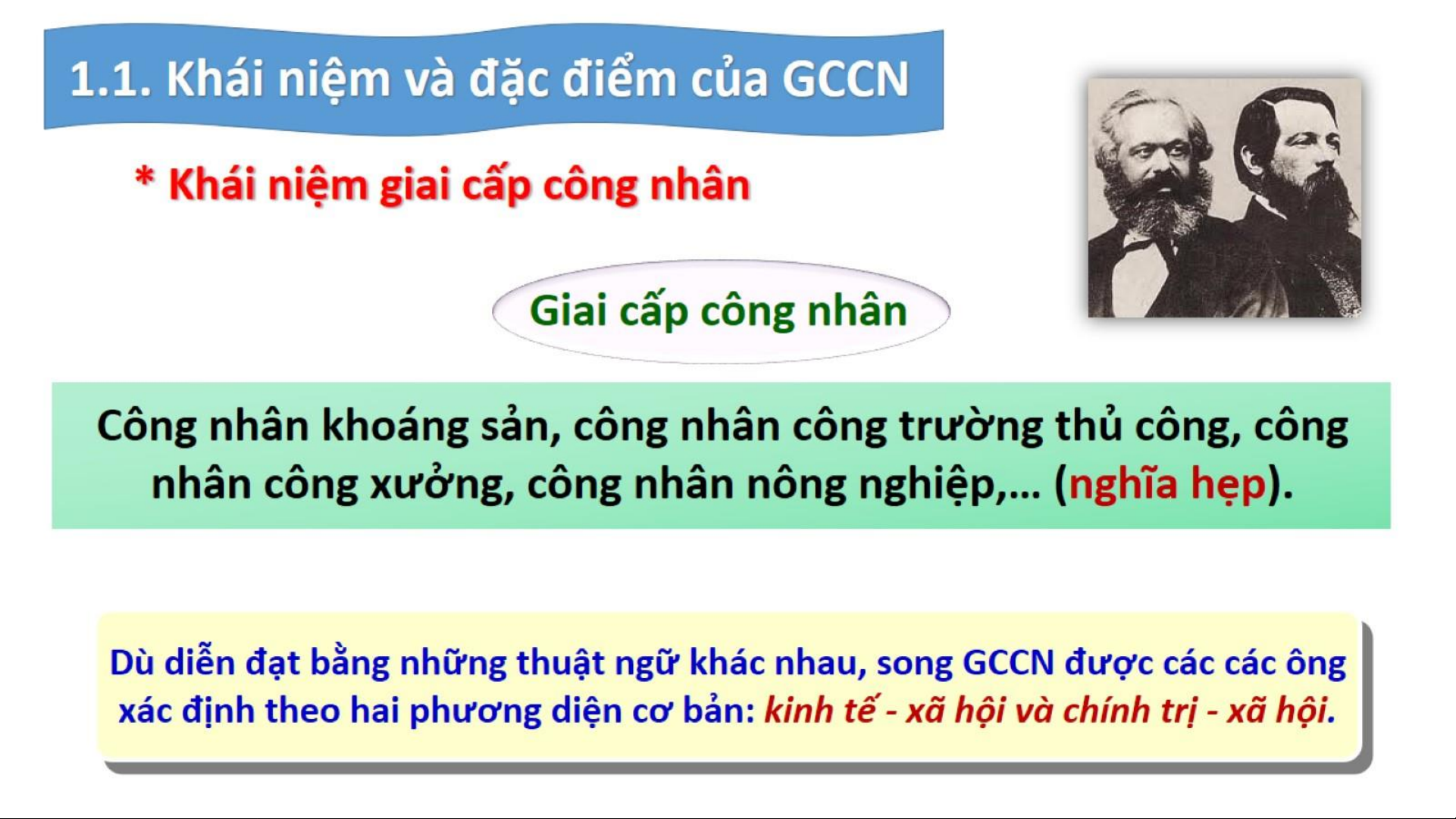 1.1. Khái niệm và đặc điểm của GCCN

* Khái niệm giai cấp công nhân

Giai cấp công nhân

Công nhân khoáng sản, công nhân công trường thủ công, công nhân công xưởng, công nhân nông nghiệp,... (nghĩa hẹp).

Dù diễn đạt bằng những thuật ngữ khác nhau, song GCCN được các các ông xác định theo hai phương diện cơ bản: kinh tế - xã hội và chính trị - xã hội.